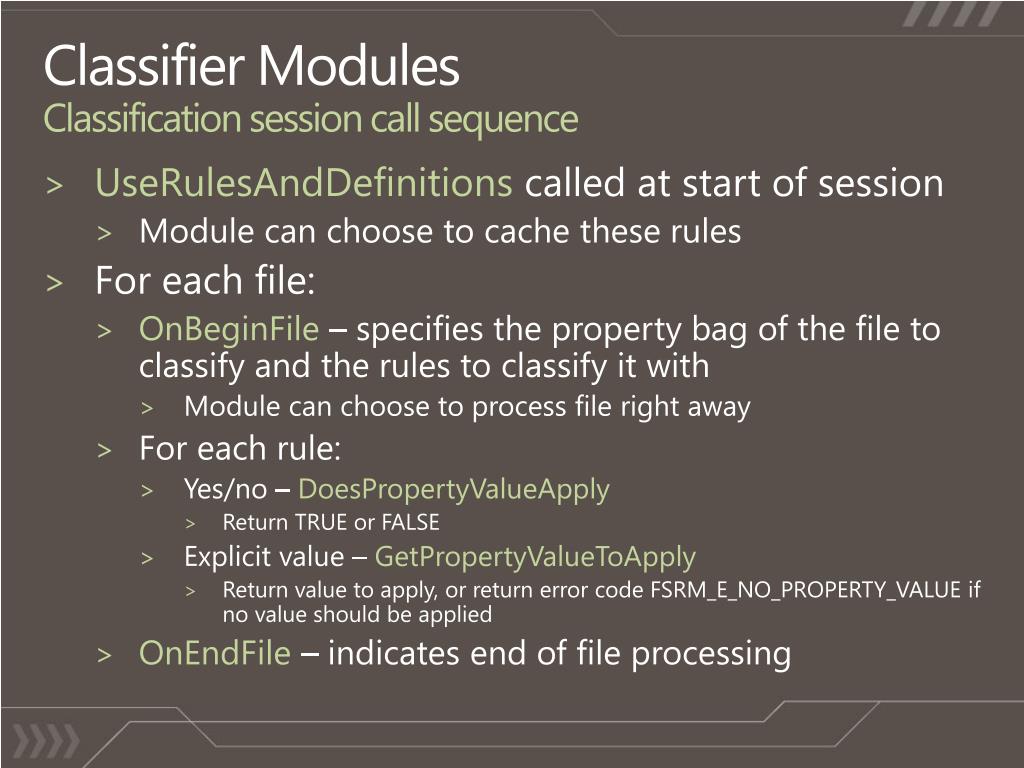 Classifier Modules
Classification session call sequence

> UseRulesAndDefinitions called at start of session
> Module can choose to cache these rules
> For each file:
> OnBeginFile – specifies the property bag of the file to classify and the rules to classify it with
> Module can choose to process file right away
> For each rule:
> Yes/no – DoesPropertyValueApply
> Return TRUE or FALSE
> Explicit value – GetPropertyValueToApply
> Return value to apply, or return error code FSRM_E_NO_PROPERTY_VALUE if no value should be applied
> OnEndFile – indicates end of file processing